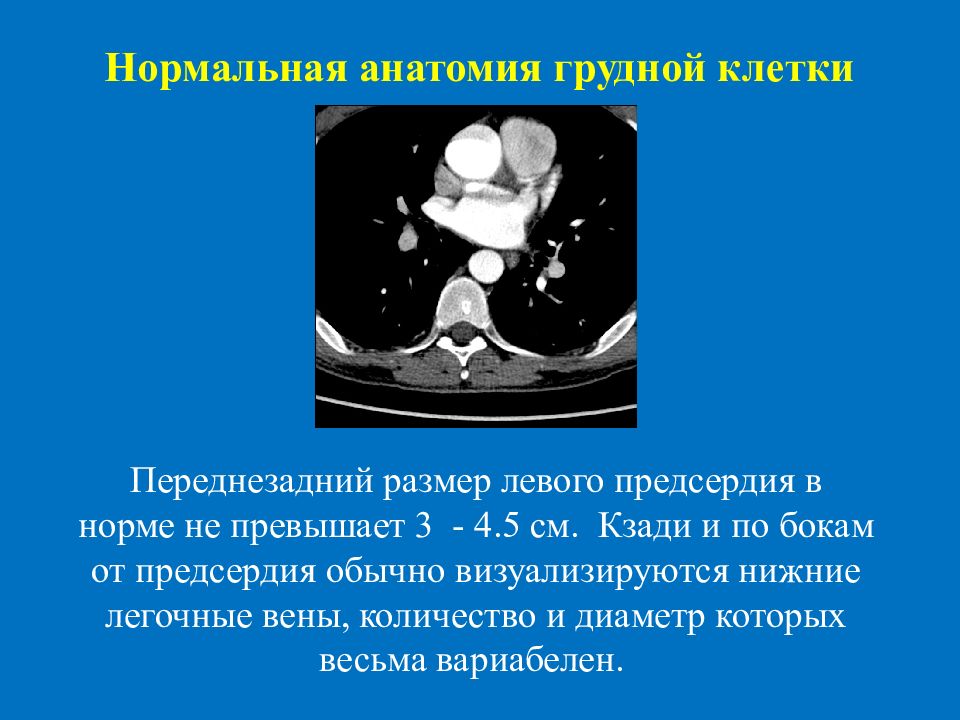 Нормальная анатомия грудной клетки

Переднезадний размер левого предсердия в норме не превышает 3 - 4.5 см. Кзади и по бокам от предсердия обычно визуализируются нижние легочные вены, количество и диаметр которых весьма вариабелен.